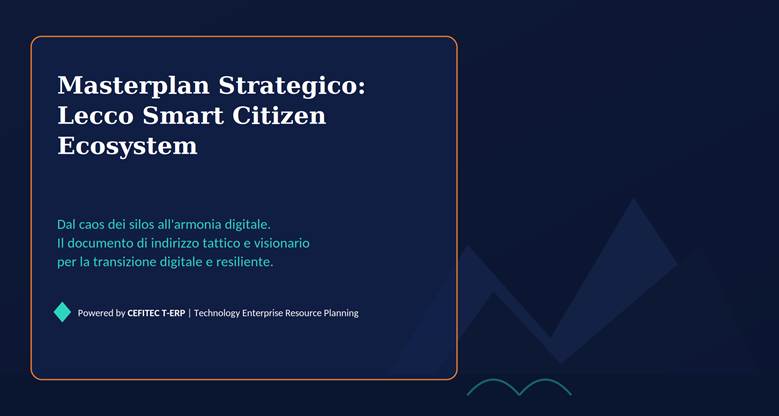 Masterplan Strategico: Lecco Smart Citizen Ecosystem

Dal caos dei silos all'armonia digitale.
Il documento di indirizzo tattico e visionario per la transizione digitale e resiliente.

Powered by CEFITEC T-ERP | Technology Enterprise Resource Planning